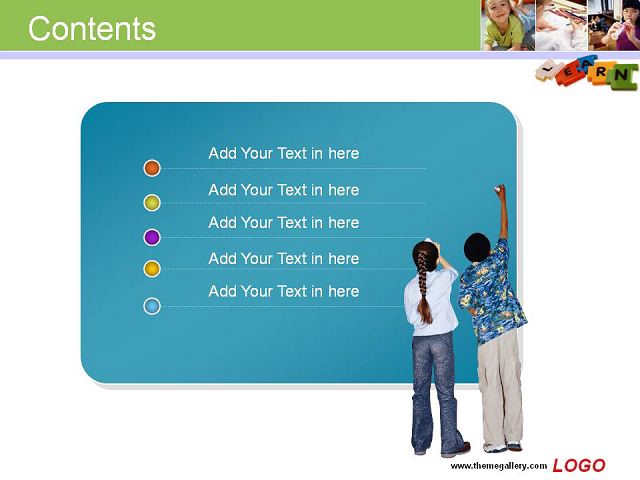 Contents

LEARN

Add Your Text in here

Add Your Text in here

Add Your Text in here

Add Your Text in here

Add Your Text in here

www.themegallery.com LOGO